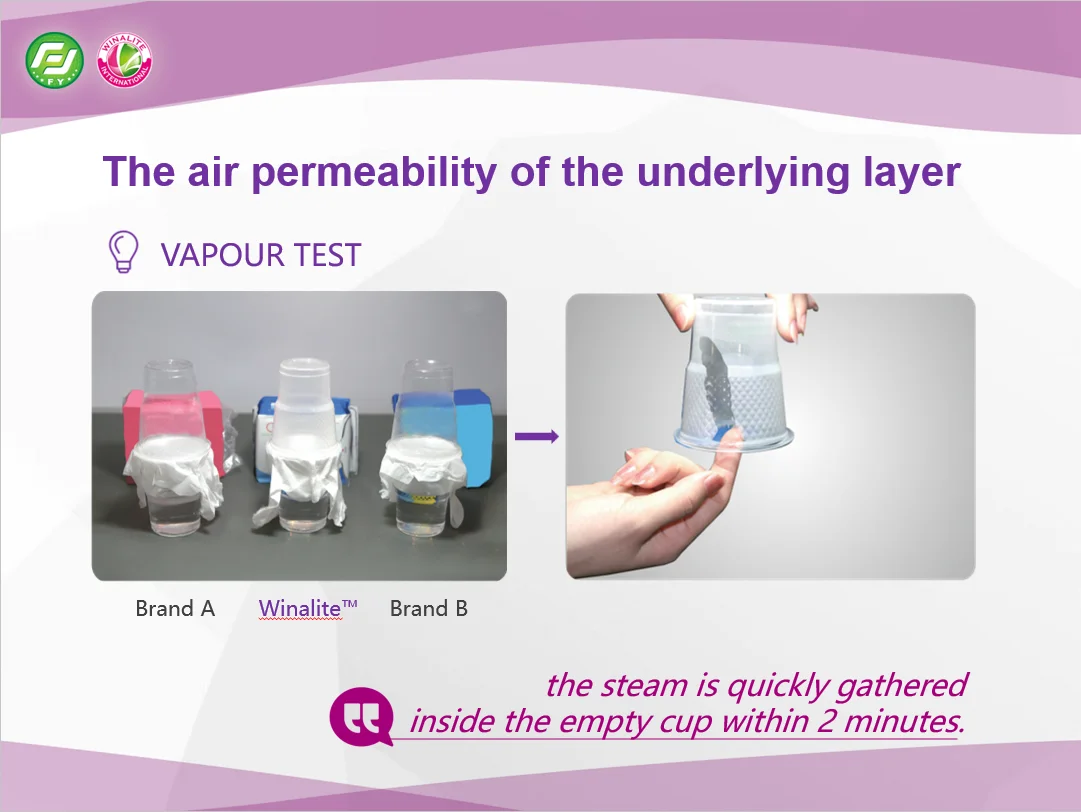 FY

WINALITE INTERNATIONAL

The air permeability of the underlying layer

VAPOUR TEST

Brand A Winalite™ Brand B

the steam is quickly gathered inside the empty cup within 2 minutes.